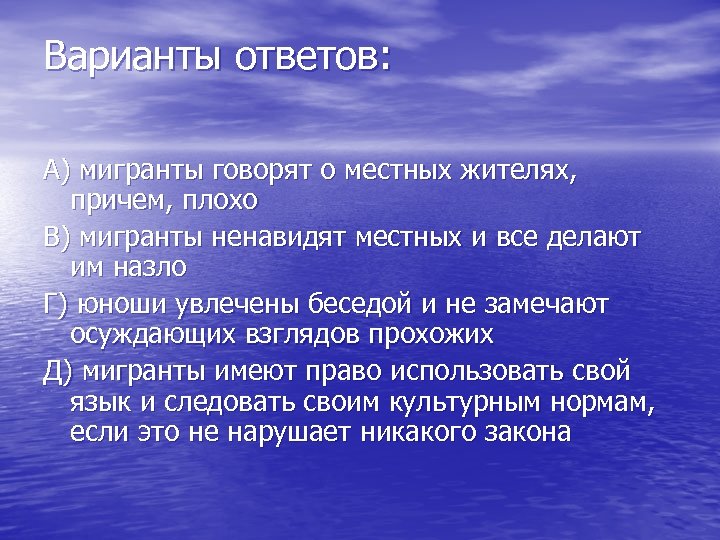 Варианты ответов:

А) мигранты говорят о местных жителях, причем, плохо

В) мигранты ненавидят местных и все делают им назло

Г) юноши увлечены беседой и не замечают осуждающих взглядов прохожих

Д) мигранты имеют право использовать свой язык и следовать своим культурным нормам, если это не нарушает никакого закона